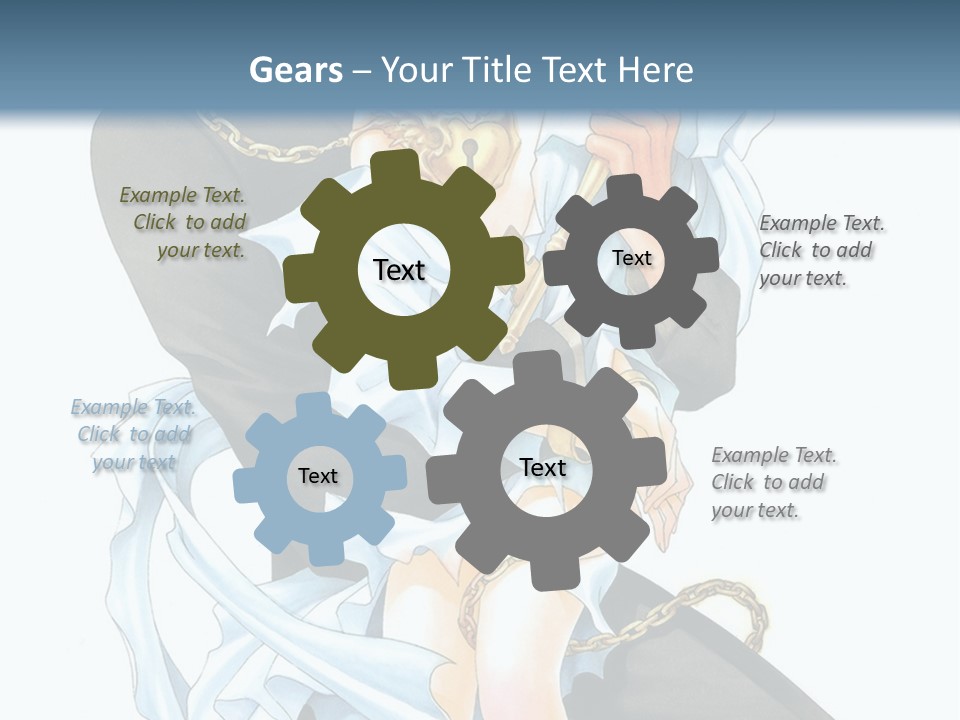 Gears – Your Title Text Here

Example Text. Click to add your text.

Text

Text

Example Text. Click to add your text.

Example Text. Click to add your text

Text

Text

Example Text. Click to add your text.